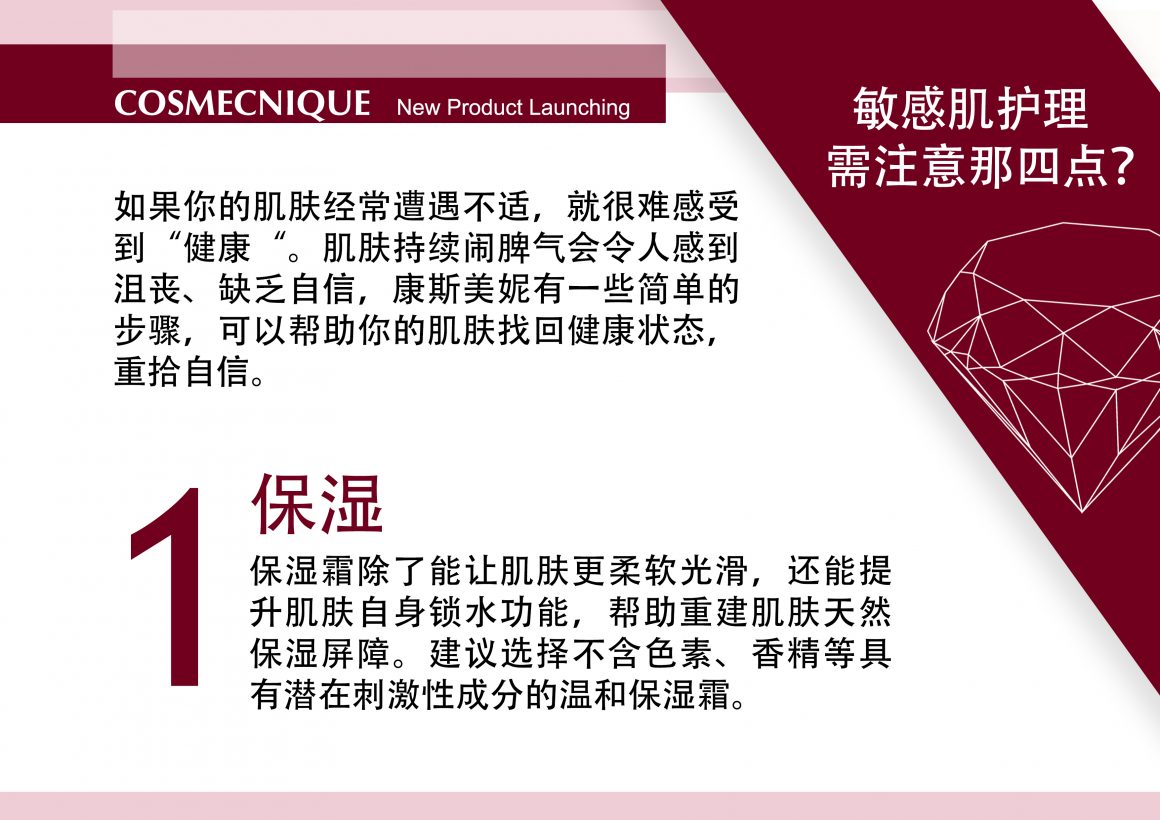 COSMECNIQUE New Product Launching

敏感肌护理
需注意那四点?

如果你的肌肤经常遭遇不适，就很难感受到“健康“。肌肤持续闹脾气会令人感到沮丧、缺乏自信，康斯美妮有一些简单的步骤，可以帮助你的肌肤找回健康状态，重拾自信。

1

保湿

保湿霜除了能让肌肤更柔软光滑，还能提升肌肤自身锁水功能，帮助重建肌肤天然保湿屏障。建议选择不含色素、香精等具有潜在刺激性成分的温和保湿霜。